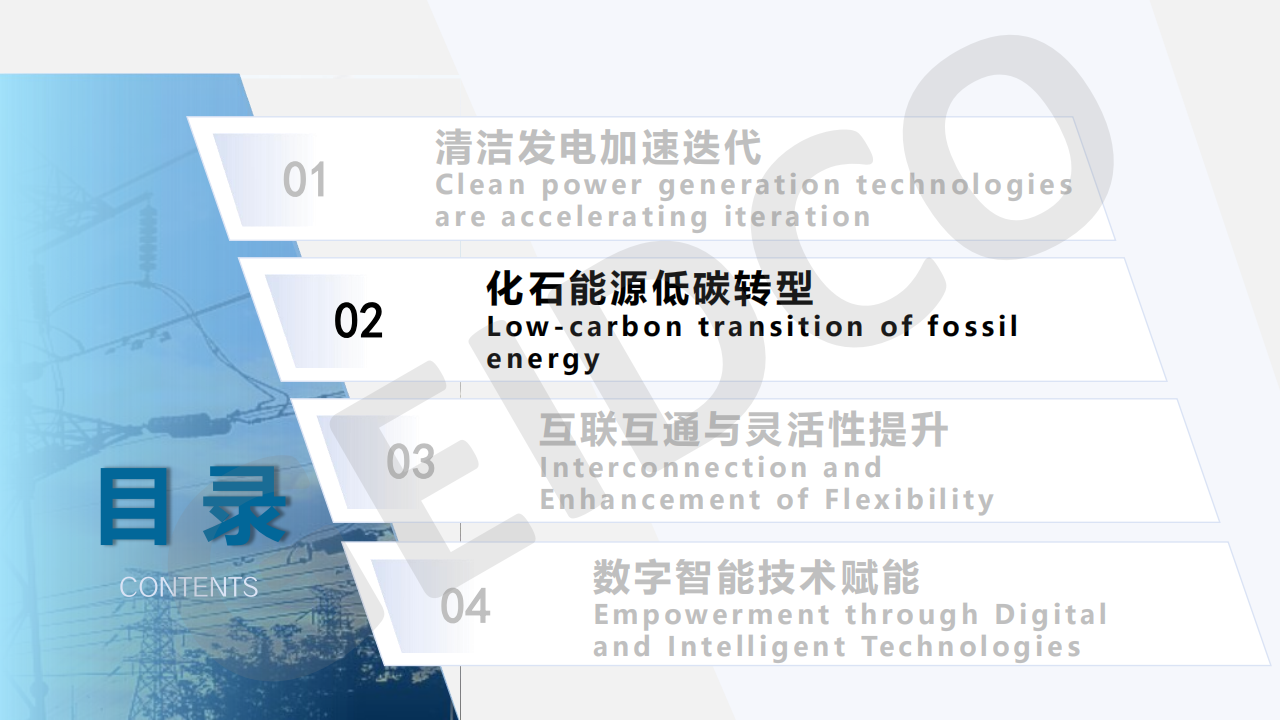 目录
CONTENTS

01
清洁发电加速迭代
Clean power generation technologies are accelerating iteration

02
化石能源低碳转型
Low-carbon transition of fossil energy

03
互联互通与灵活性提升
Interconnection and Enhancement of Flexibility

04
数字智能技术赋能
Empowerment through Digital and Intelligent Technologies

EIDCO